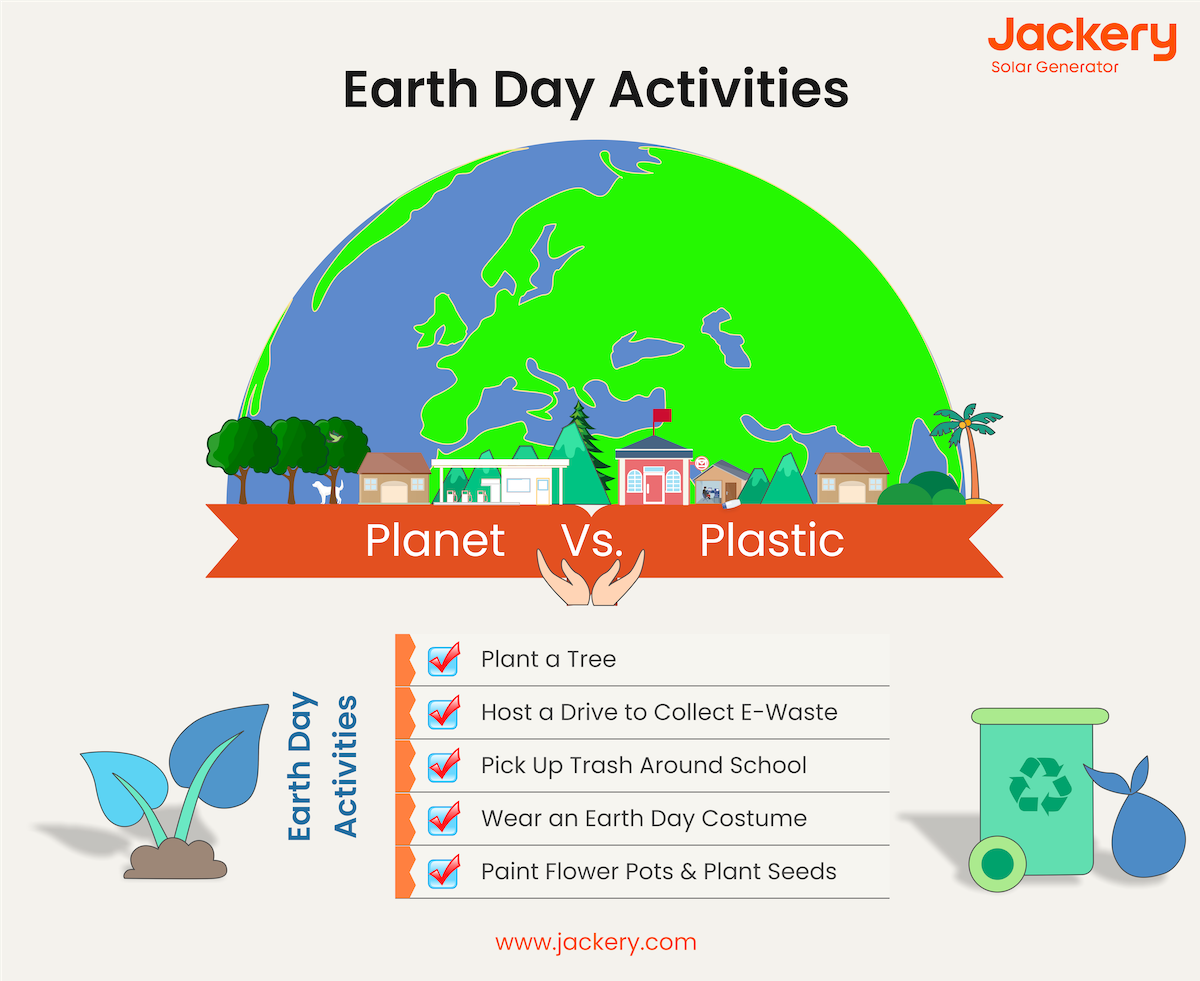 Jackery
Solar Generator

Earth Day Activities

Planet Vs. Plastic

Earth Day Activities

Plant a Tree

Host a Drive to Collect E-Waste

Pick Up Trash Around School

Wear an Earth Day Costume

Paint Flower Pots & Plant Seeds

www.jackery.com